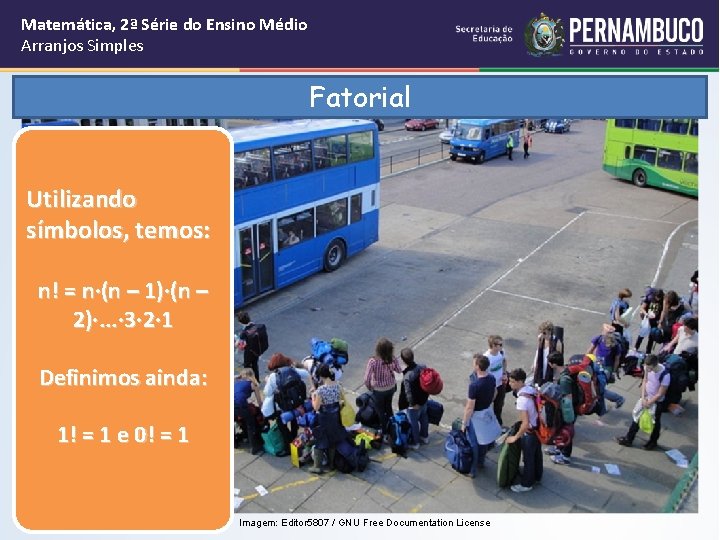 Matemática, 2ª Série do Ensino Médio
Arranjos Simples

Secretaria de Educação

PERNAMBUCO
GOVERNO DO ESTADO

Fatorial

Utilizando símbolos, temos:

$n! = n \cdot (n - 1) \cdot (n - 2) \cdot \ldots \cdot 3 \cdot 2 \cdot 1$

Definimos ainda:

$1! = 1$ e $0! = 1$

Imagem: Editor5807 / GNU Free Documentation License